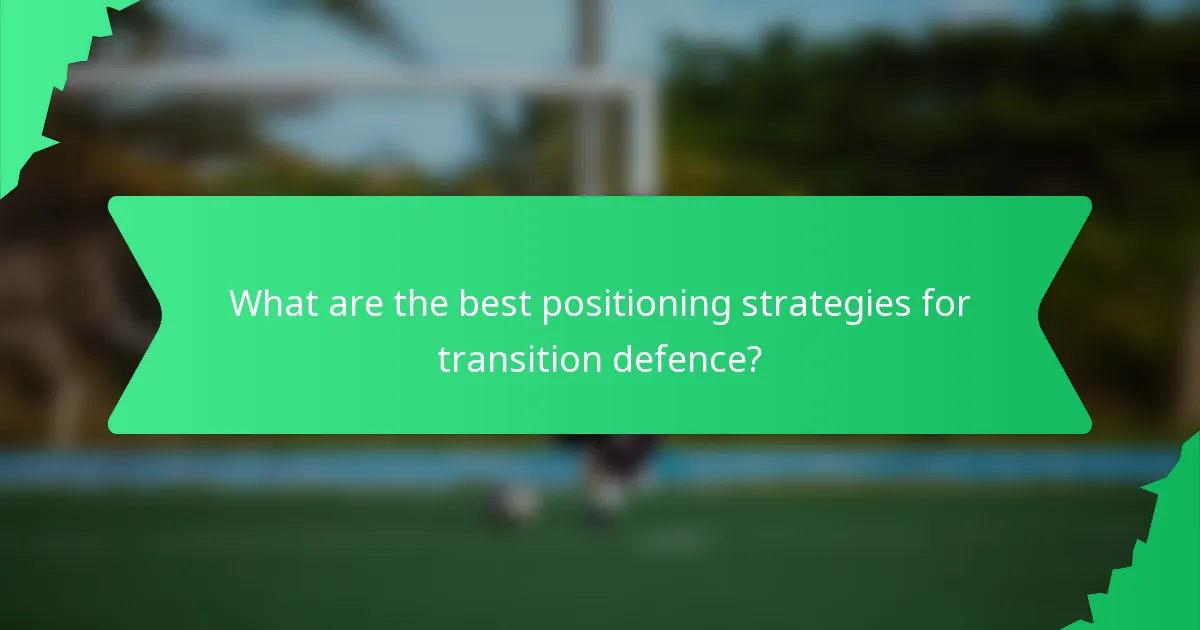 What are the best positioning strategies for transition defence?